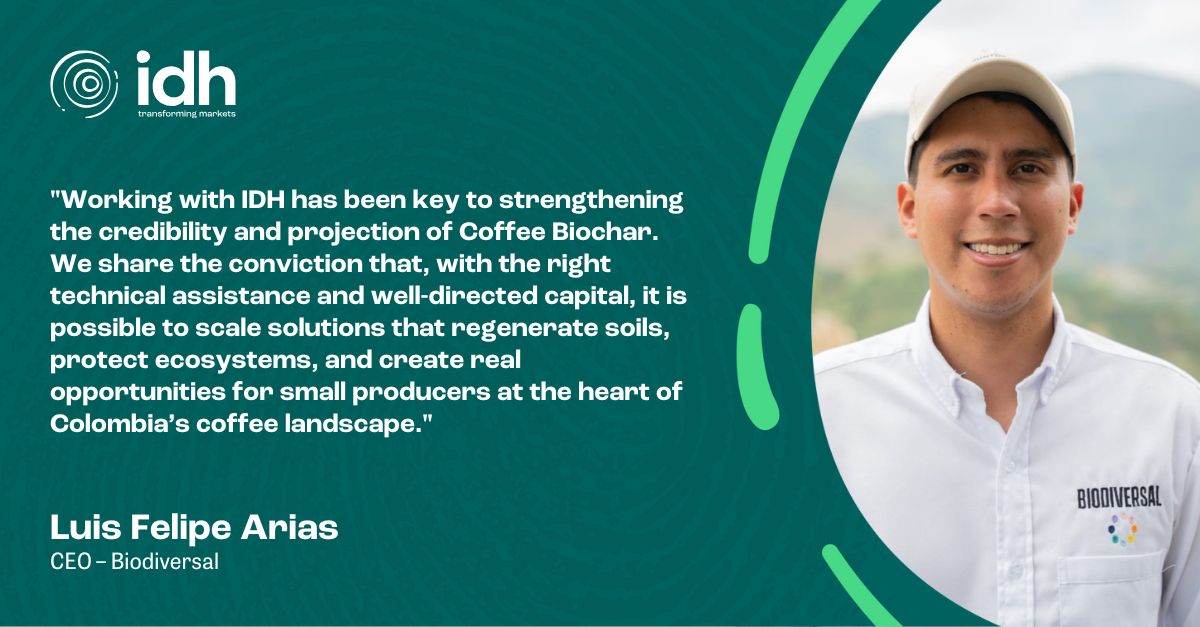 idh
transforming markets

"Working with IDH has been key to strengthening the credibility and projection of Coffee Biochar. We share the conviction that, with the right technical assistance and well-directed capital, it is possible to scale solutions that regenerate soils, protect ecosystems, and create real opportunities for small producers at the heart of Colombia's coffee landscape."

Luis Felipe Arias
CEO – Biodiversal

BIODIVERSAL